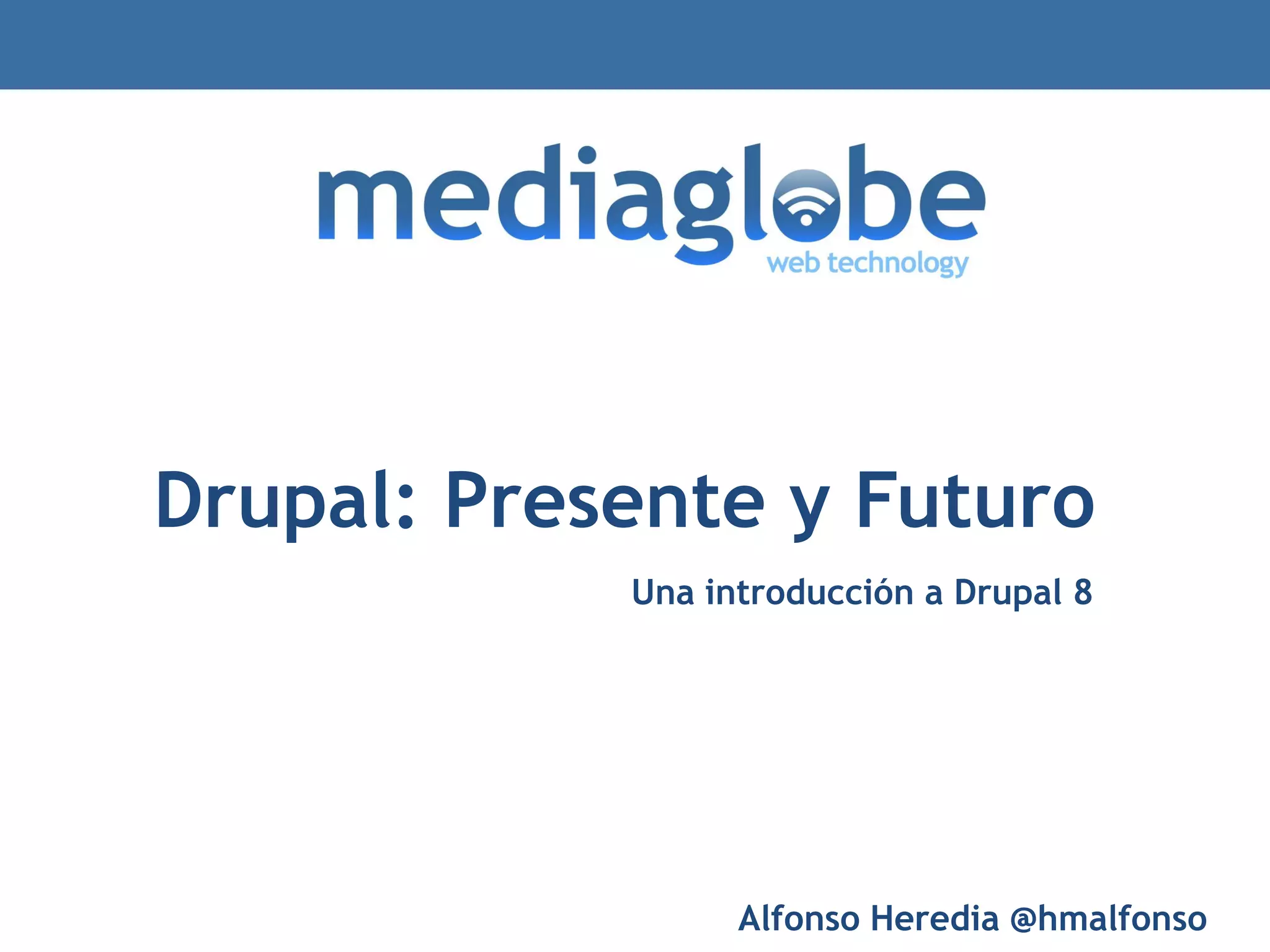 mediaglobe
web technology

Drupal: Presente y Futuro

Una introducción a Drupal 8

Alfonso Heredia @hmalfonso